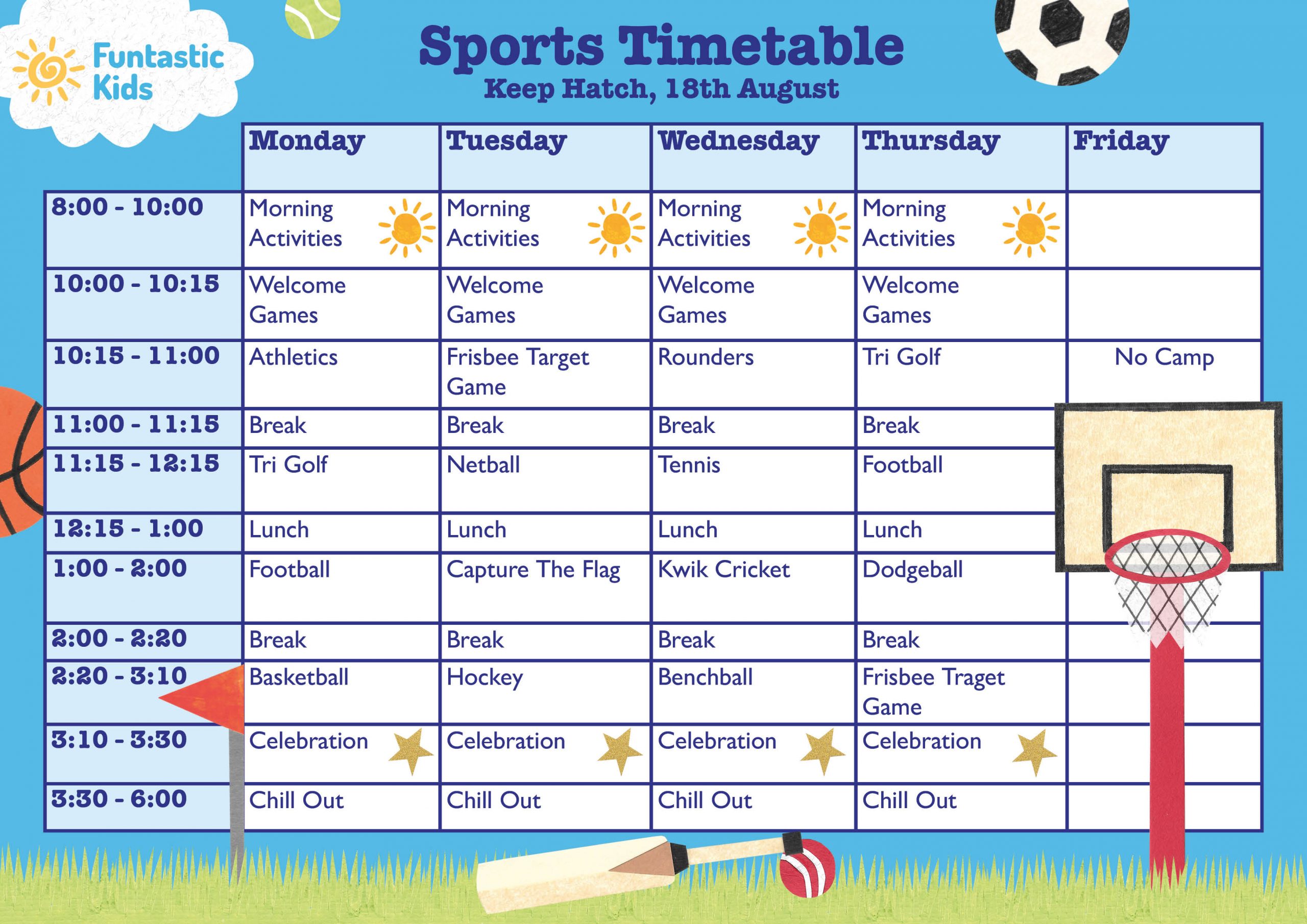 Funtastic Kids

Sports Timetable
Keep Hatch, 18th August

| | Monday | Tuesday | Wednesday | Thursday | Friday |
|---|---|---|---|---|---|
| 8:00 - 10:00 | Morning Activities | Morning Activities | Morning Activities | Morning Activities | |
| 10:00 - 10:15 | Welcome Games | Welcome Games | Welcome Games | Welcome Games | |
| 10:15 - 11:00 | Athletics | Frisbee Target Game | Rounders | Tri Golf | No Camp |
| 11:00 - 11:15 | Break | Break | Break | Break | |
| 11:15 - 12:15 | Tri Golf | Netball | Tennis | Football | |
| 12:15 - 1:00 | Lunch | Lunch | Lunch | Lunch | |
| 1:00 - 2:00 | Football | Capture The Flag | Kwik Cricket | Dodgeball | |
| 2:00 - 2:20 | Break | Break | Break | Break | |
| 2:20 - 3:10 | Basketball | Hockey | Benchball | Frisbee Traget Game | |
| 3:10 - 3:30 | Celebration | Celebration | Celebration | Celebration | |
| 3:30 - 6:00 | Chill Out | Chill Out | Chill Out | Chill Out | |